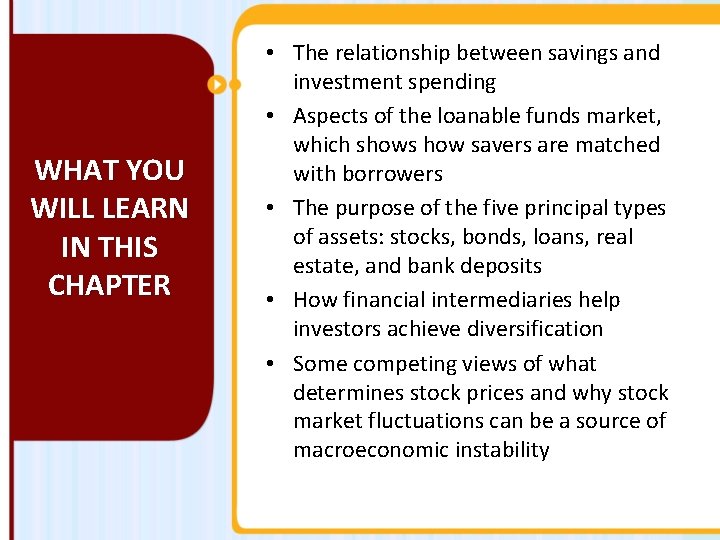 WHAT YOU WILL LEARN IN THIS CHAPTER

• The relationship between savings and investment spending
• Aspects of the loanable funds market, which shows how savers are matched with borrowers
• The purpose of the five principal types of assets: stocks, bonds, loans, real estate, and bank deposits
• How financial intermediaries help investors achieve diversification
• Some competing views of what determines stock prices and why stock market fluctuations can be a source of macroeconomic instability